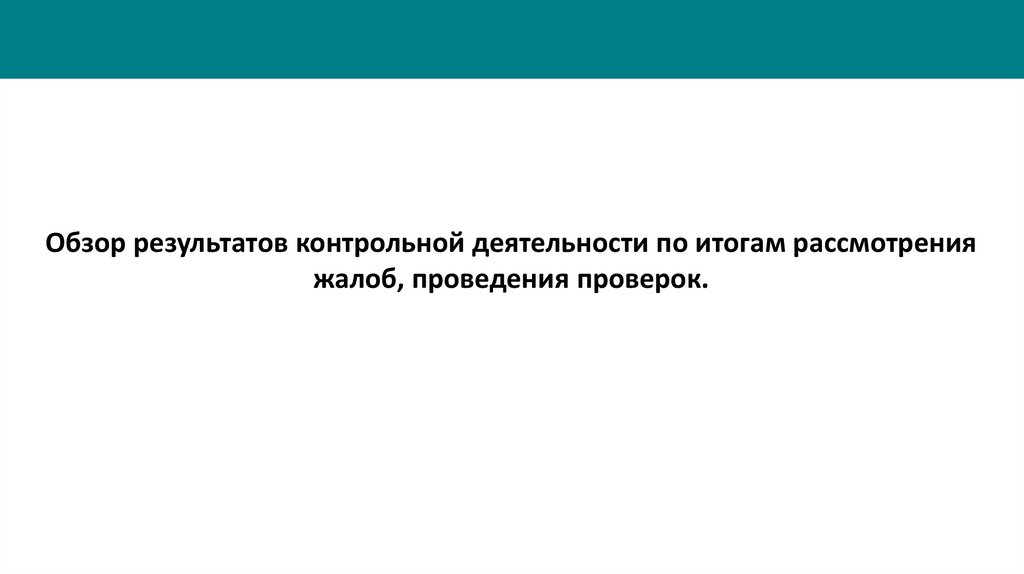 Обзор результатов контрольной деятельности по итогам рассмотрения жалоб, проведения проверок.